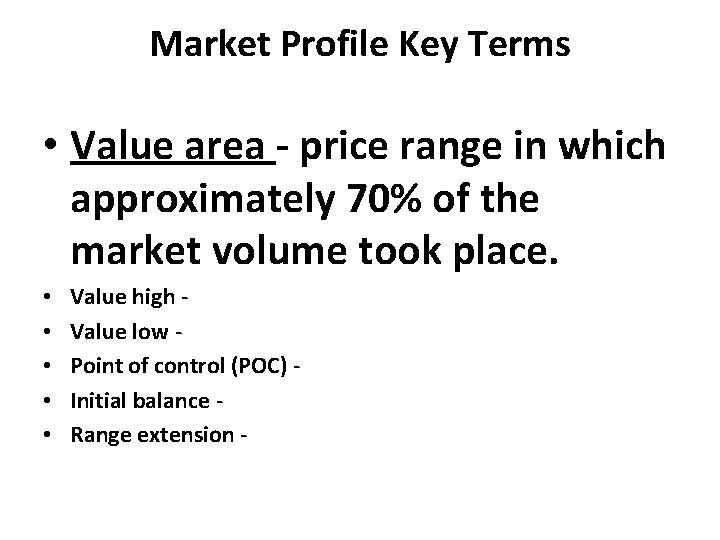 Market Profile Key Terms

• Value area - price range in which approximately 70% of the market volume took place.
• Value high -
• Value low -
• Point of control (POC) -
• Initial balance -
• Range extension -